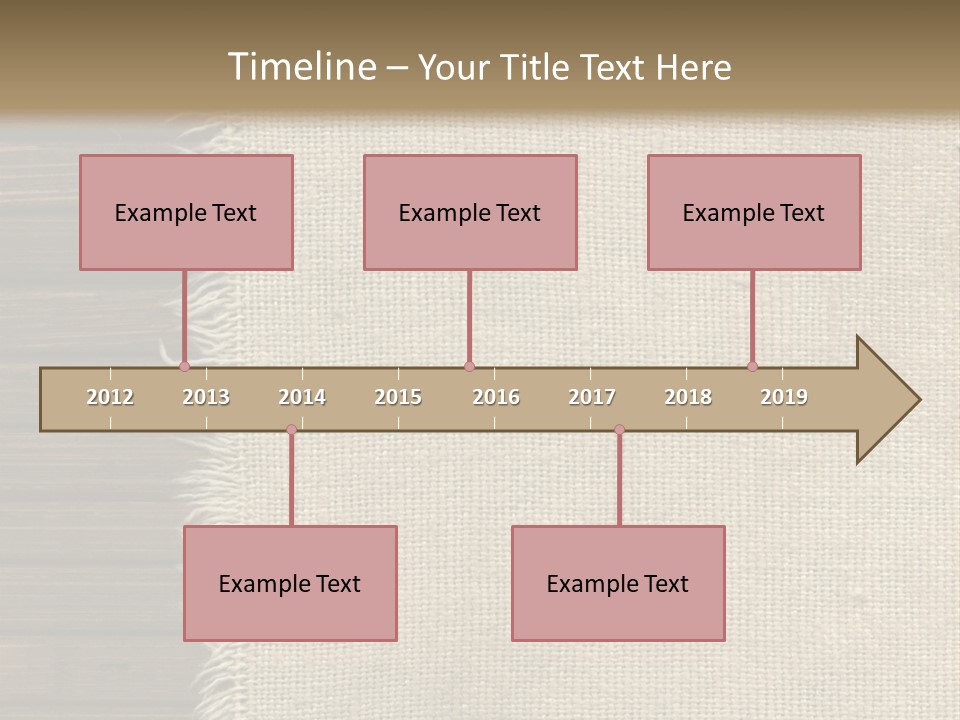 Timeline – Your Title Text Here

Example Text

Example Text

Example Text

2012 2013 2014 2015 2016 2017 2018 2019

Example Text

Example Text